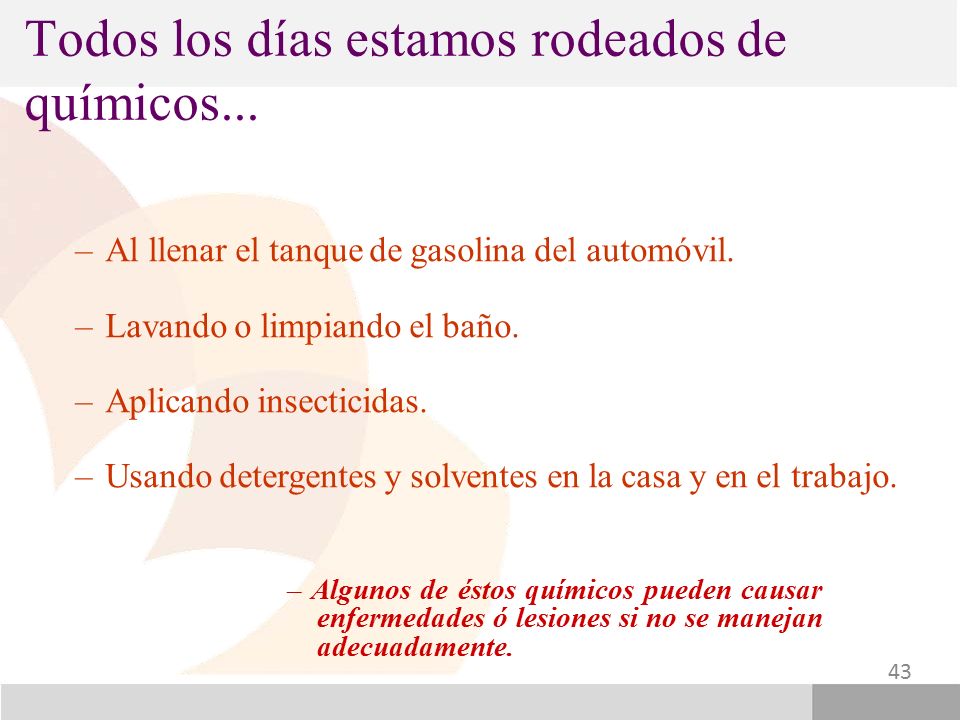 Todos los días estamos rodeados de químicos...

– Al llenar el tanque de gasolina del automóvil.

– Lavando o limpiando el baño.

– Aplicando insecticidas.

– Usando detergentes y solventes en la casa y en el trabajo.

– Algunos de éstos químicos pueden causar enfermedades ó lesiones si no se manejan adecuadamente.

43